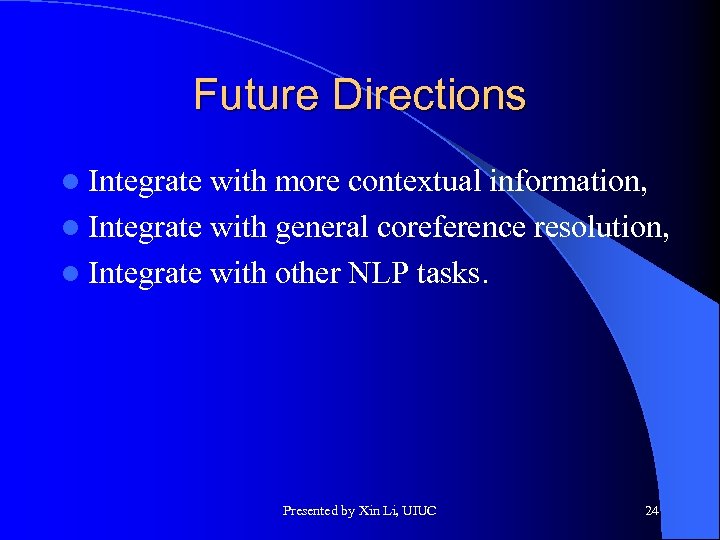 Future Directions

- Integrate with more contextual information,
- Integrate with general coreference resolution,
- Integrate with other NLP tasks.

Presented by Xin Li, UIUC

24